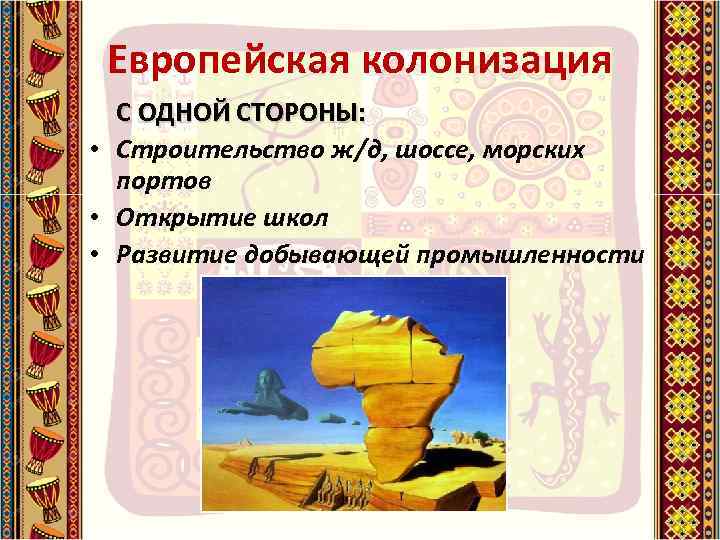 Европейская колонизация

С ОДНОЙ СТОРОНЫ:

• Строительство ж/д, шоссе, морских портов
• Открытие школ
• Развитие добывающей промышленности